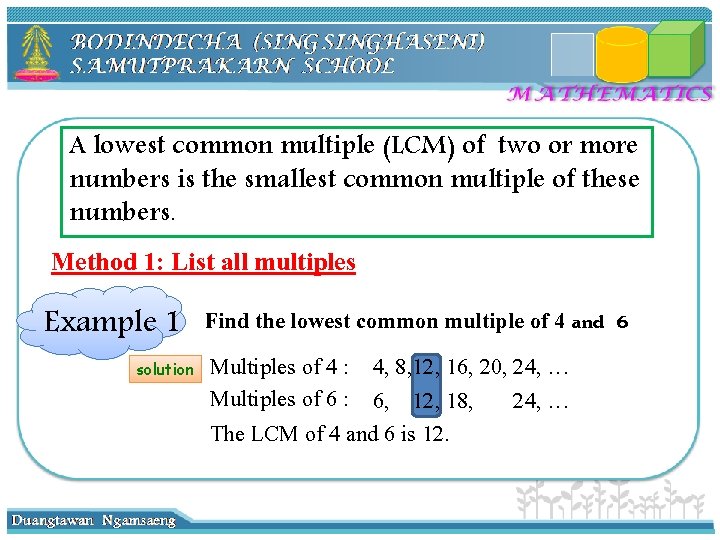 BODINDECHA (SING SINGHASENI)
SAMUTPRAKARN SCHOOL

MATHEMATICS

A lowest common multiple (LCM) of two or more numbers is the smallest common multiple of these numbers.

Method 1: List all multiples

Example 1

Find the lowest common multiple of 4 and 6

solution

Multiples of 4 : 4, 8, 12, 16, 20, 24, …

Multiples of 6 : 6, 12, 18, 24, …

The LCM of 4 and 6 is 12.

Duangtawan Ngamsaeng